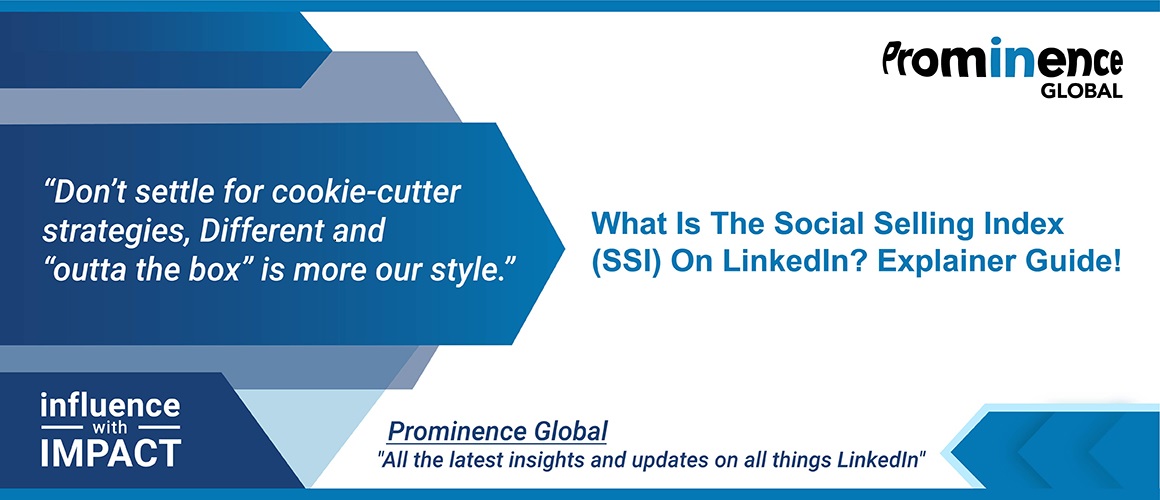 Prominence
GLOBAL

“Don’t settle for cookie-cutter strategies, Different and “outta the box” is more our style.”

What Is The Social Selling Index (SSI) On LinkedIn? Explainer Guide!

influence with IMPACT

Prominence Global
"All the latest insights and updates on all things LinkedIn"